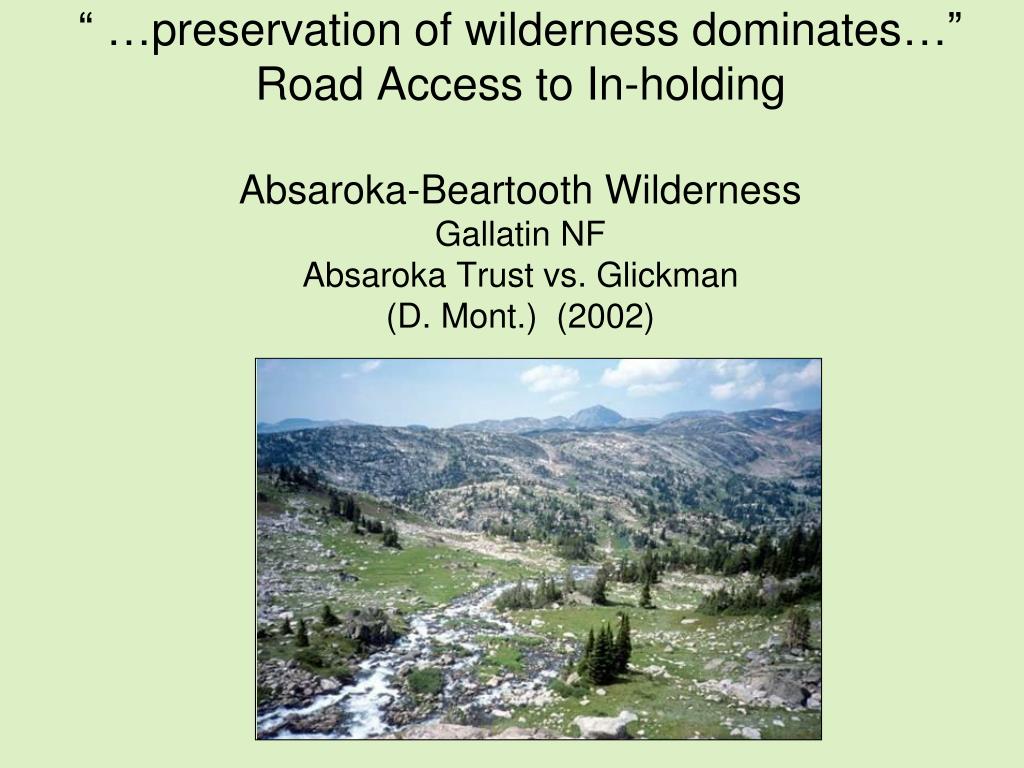 “ …preservation of wilderness dominates…”
Road Access to In-holding

Absaroka-Beartooth Wilderness
Gallatin NF
Absaroka Trust vs. Glickman
(D. Mont.) (2002)